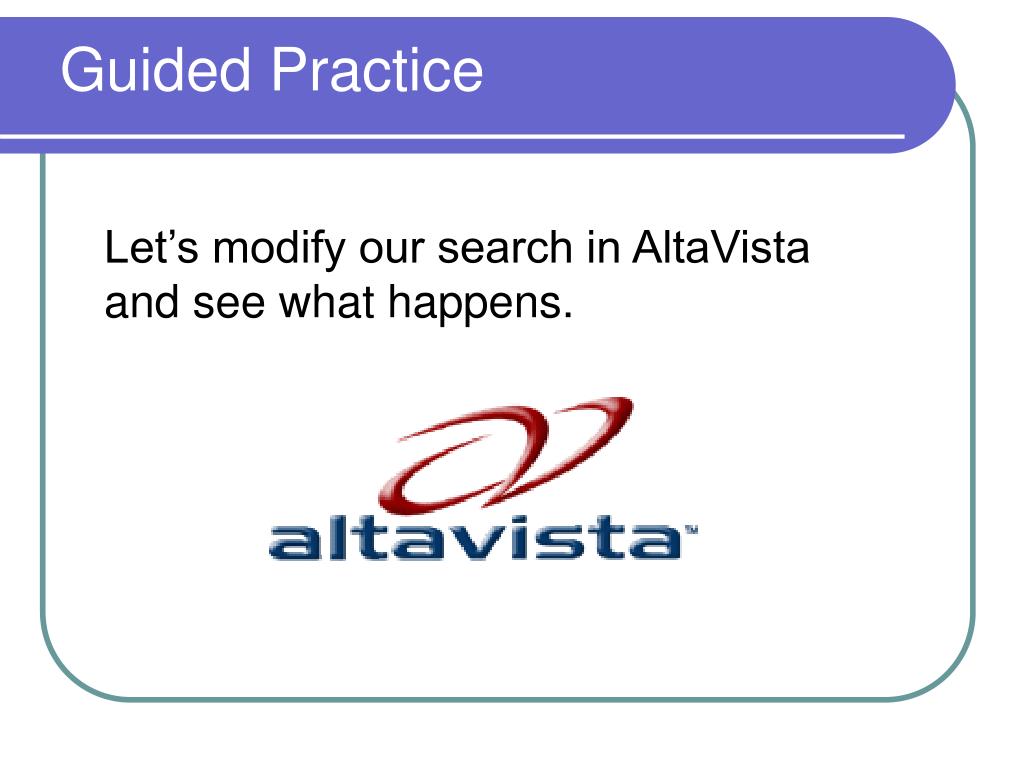 Guided Practice

Let’s modify our search in AltaVista and see what happens.

altavista™